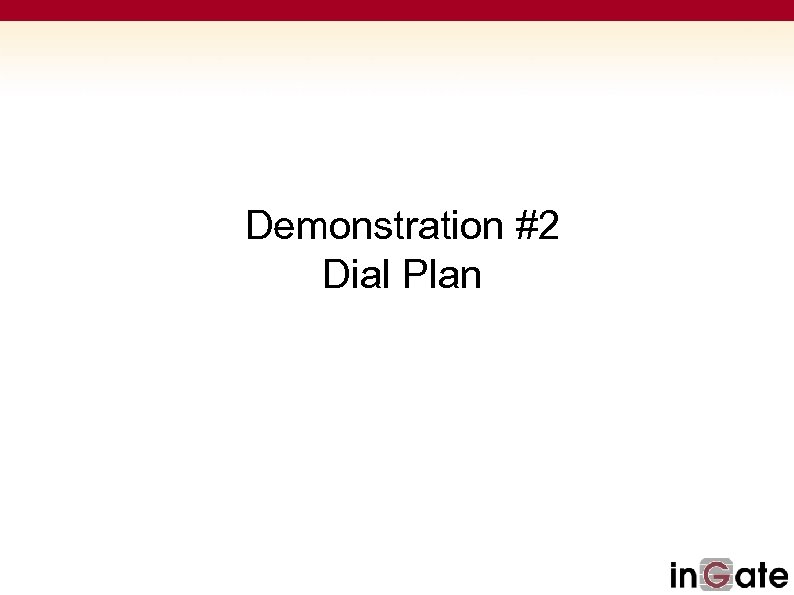 Demonstration #2
Dial Plan

inGate